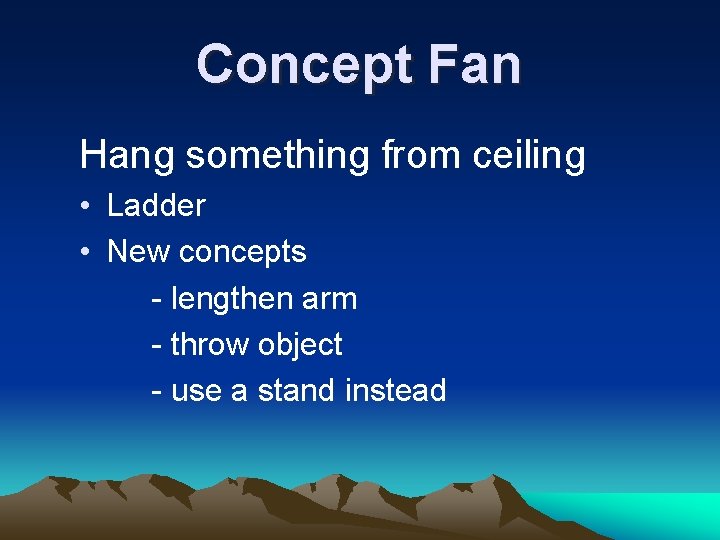 Concept Fan

Hang something from ceiling

• Ladder
• New concepts
- lengthen arm
- throw object
- use a stand instead